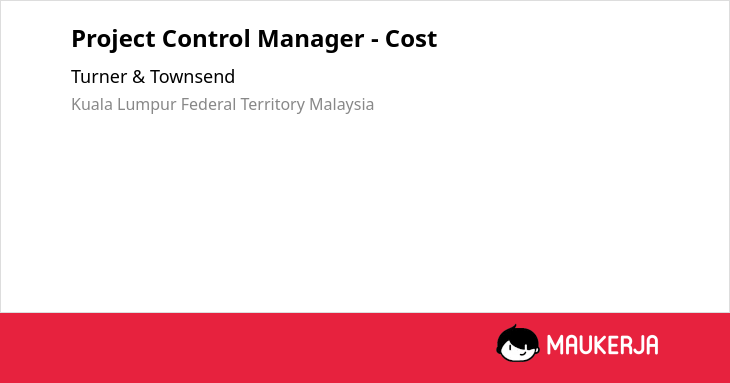 Project Control Manager - Cost

Turner & Townsend

Kuala Lumpur Federal Territory Malaysia

MAUKERJA